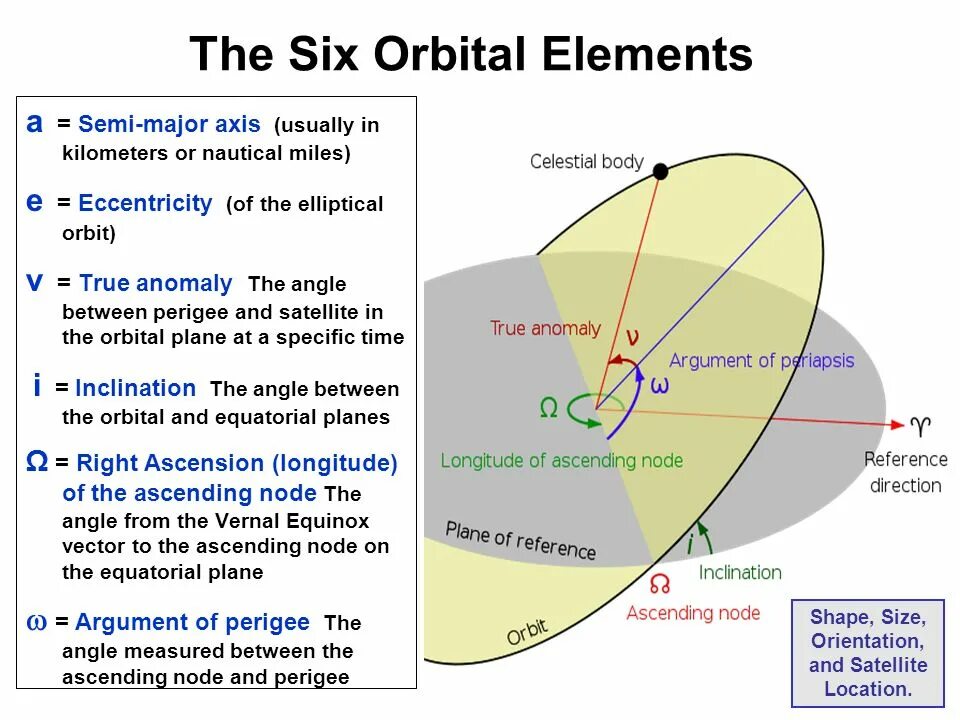 The Six Orbital Elements

a = Semi-major axis (usually in kilometers or nautical miles)

e = Eccentricity (of the elliptical orbit)

v = True anomaly The angle between perigee and satellite in the orbital plane at a specific time

i = Inclination The angle between the orbital and equatorial planes

Ω = Right Ascension (longitude) of the ascending node The angle from the Vernal Equinox vector to the ascending node on the equatorial plane

ω = Argument of perigee The angle measured between the ascending node and perigee

Celestial body

True anomaly

ν

Argument of periapsis

ω

Ω

Longitude of ascending node

♈

Reference direction

Plane of reference

i

Inclination

☊

Ascending node

Orbit

Shape, Size, Orientation, and Satellite Location.